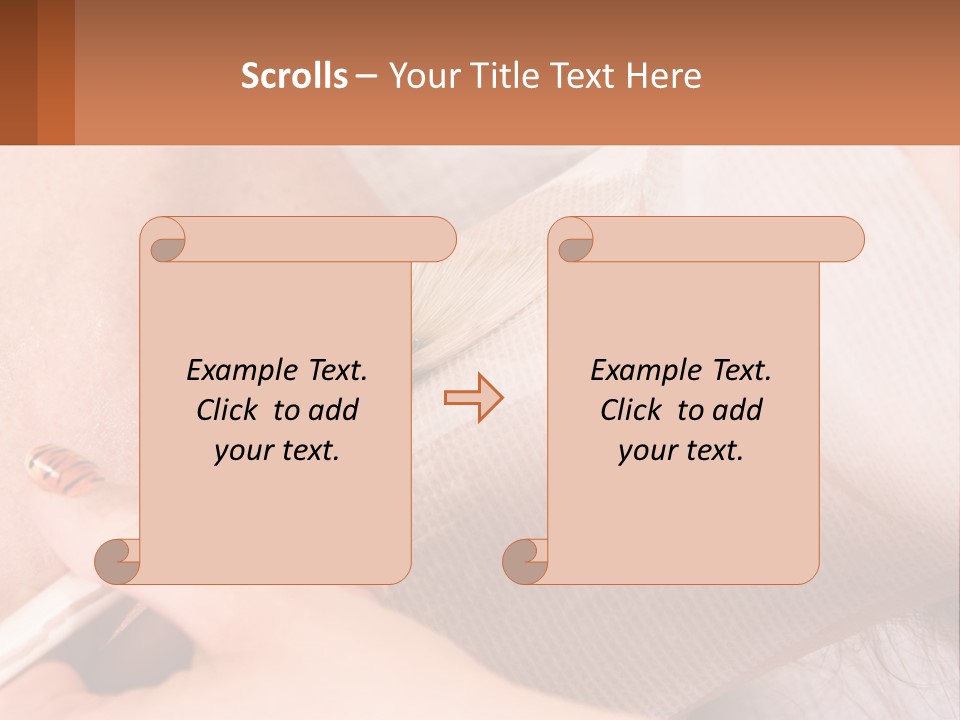 Scrolls – Your Title Text Here

Example Text. Click to add your text.

Example Text. Click to add your text.